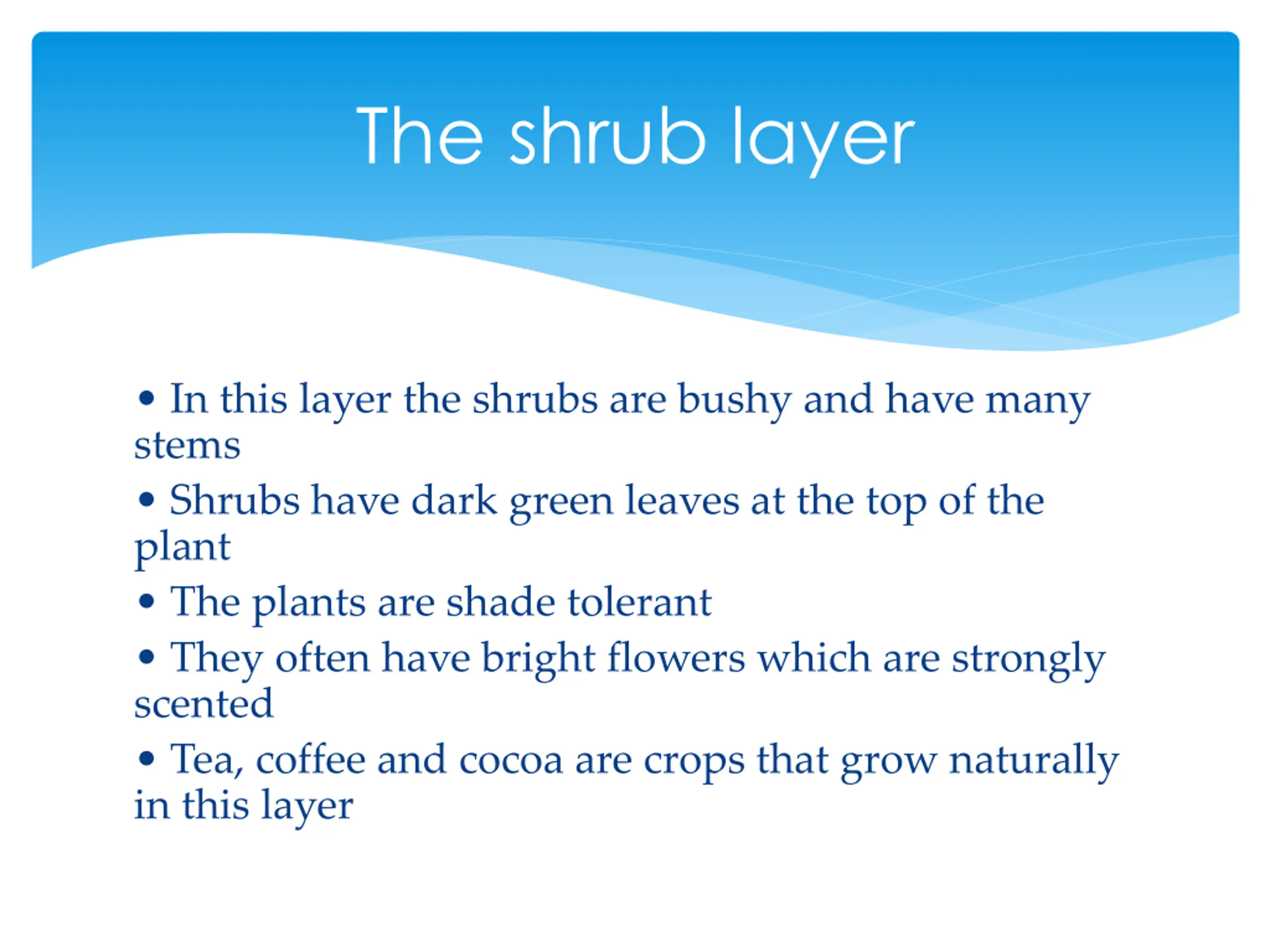 The shrub layer

• In this layer the shrubs are bushy and have many stems
• Shrubs have dark green leaves at the top of the plant
• The plants are shade tolerant
• They often have bright flowers which are strongly scented
• Tea, coffee and cocoa are crops that grow naturally in this layer